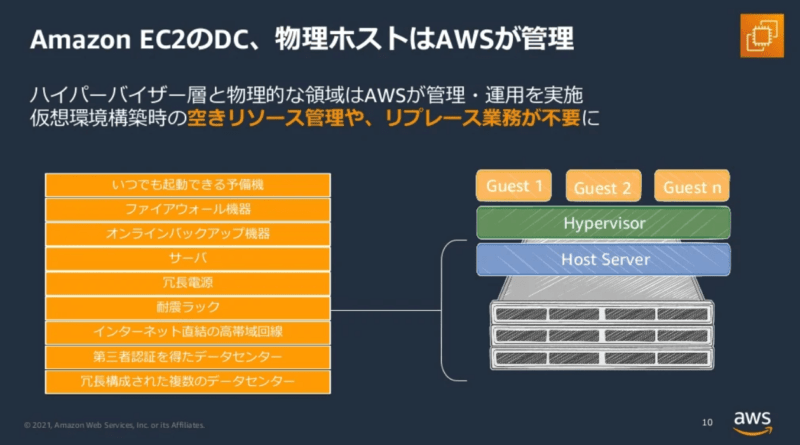 Amazon EC2のDC、物理ホストはAWSが管理

ハイパーバイザー層と物理的な領域はAWSが管理・運用を実施
仮想環境構築時の空きリソース管理や、リプレース業務が不要に

いつでも起動できる予備機
ファイアウォール機器
オンラインバックアップ機器
サーバ
冗長電源
耐震ラック
インターネット直結の高帯域回線
第三者認証を得たデータセンター
冗長構成された複数のデータセンター

Guest 1
Guest 2
Guest n
Hypervisor
Host Server

© 2021, Amazon Web Services, Inc. or its Affiliates.
10
aws